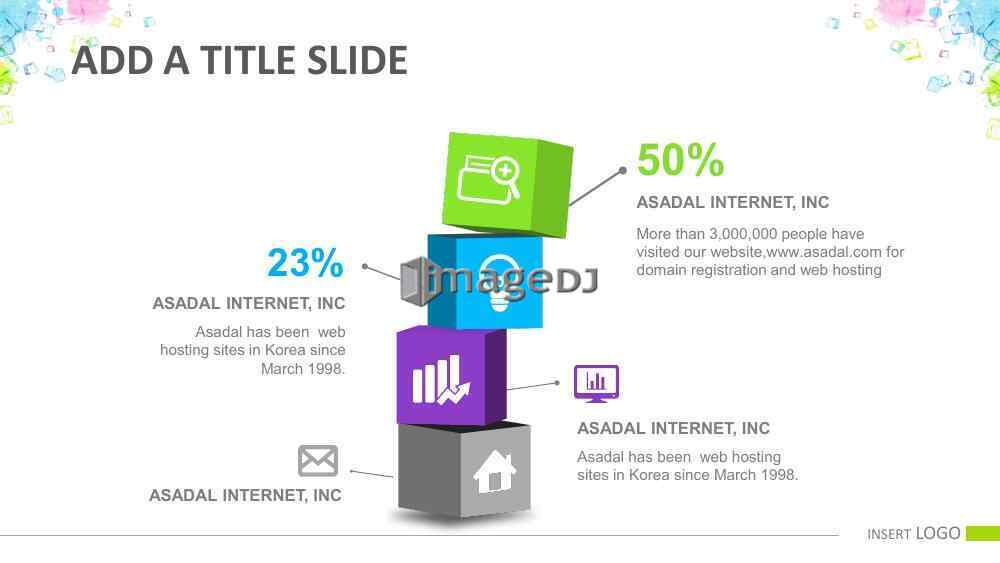 ADD A TITLE SLIDE

50%

ASADAL INTERNET, INC

More than 3,000,000 people have visited our website,www.asadal.com for domain registration and web hosting

23%

ASADAL INTERNET, INC

Asadal has been web hosting sites in Korea since March 1998.

imageDJ

ASADAL INTERNET, INC

Asadal has been web hosting sites in Korea since March 1998.

ASADAL INTERNET, INC

INSERT LOGO